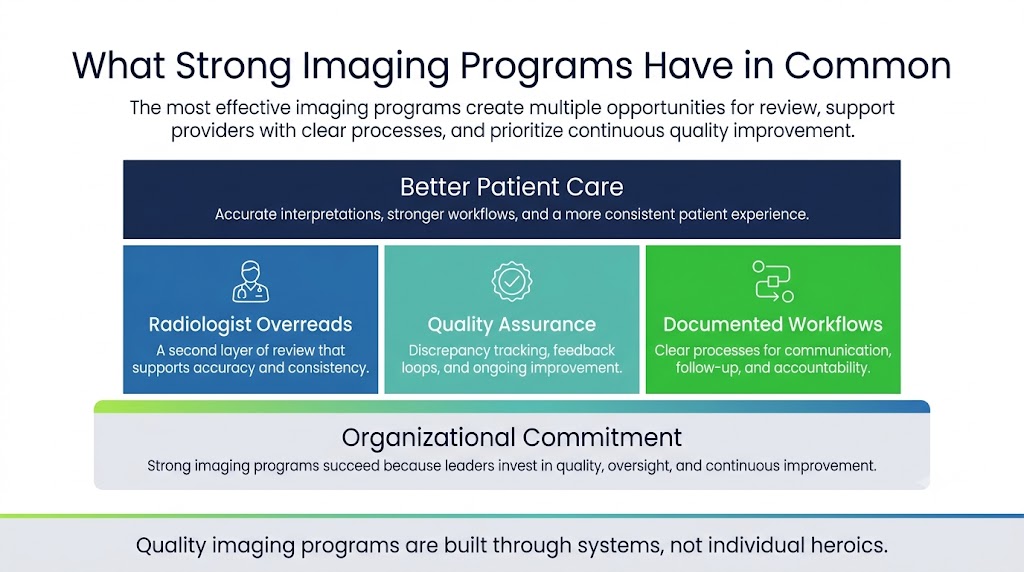 What Strong Imaging Programs Have in Common

The most effective imaging programs create multiple opportunities for review, support providers with clear processes, and prioritize continuous quality improvement.

Better Patient Care

Accurate interpretations, stronger workflows, and a more consistent patient experience.

Radiologist Overreads

A second layer of review that supports accuracy and consistency.

Quality Assurance

Discrepancy tracking, feedback loops, and ongoing improvement.

Documented Workflows

Clear processes for communication, follow-up, and accountability.

Organizational Commitment

Strong imaging programs succeed because leaders invest in quality, oversight, and continuous improvement.

Quality imaging programs are built through systems, not individual heroics.